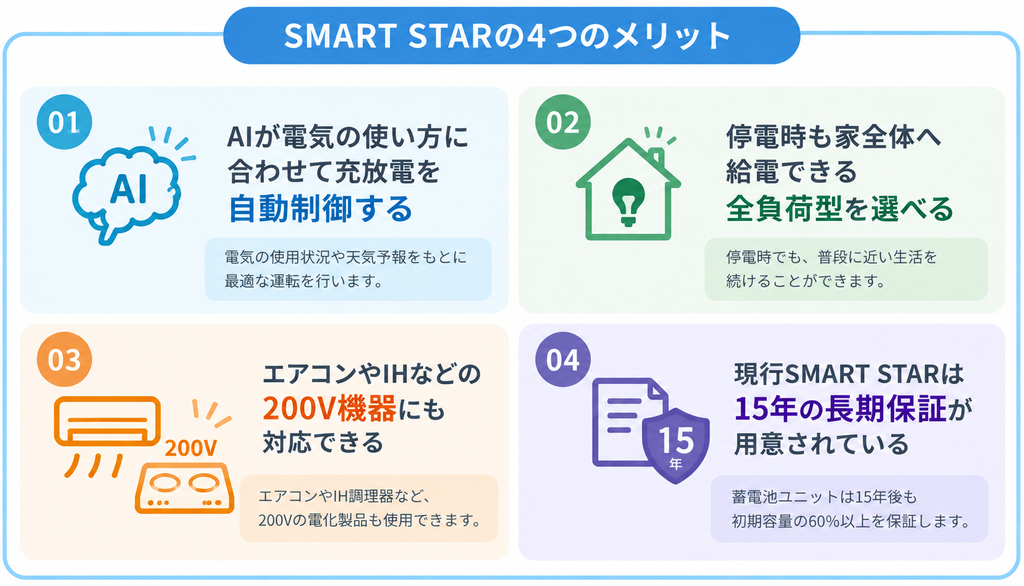 SMART STARの4つのメリット

01

AI

AIが電気の使い方に合わせて充放電を自動制御する

電気の使用状況や天気予報をもとに最適な運転を行います。

02

停電時も家全体へ給電できる全負荷型を選べる

停電時でも、普段に近い生活を続けることができます。

03

200V

エアコンやIHなどの200V機器にも対応できる

エアコンやIH調理器など、200Vの電化製品も使用できます。

04

15年

現行SMART STARは15年の長期保証が用意されている

蓄電池ユニットは15年後も初期容量の60%以上を保証します。